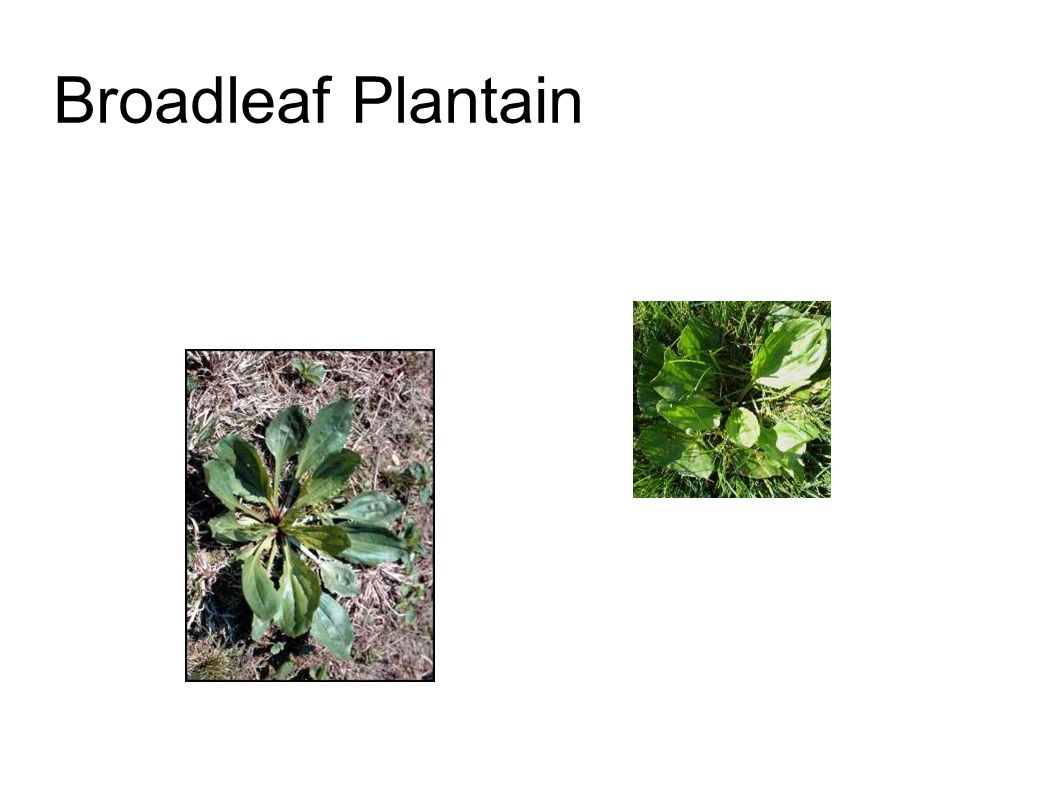 Broadleaf Plantain